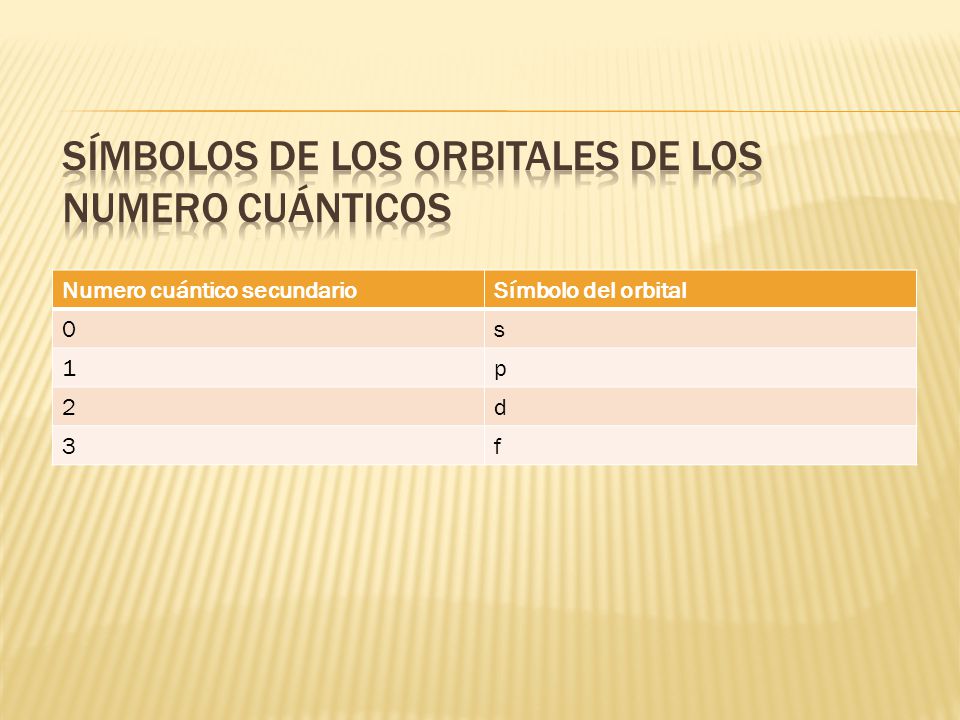 SÍMBOLOS DE LOS ORBITALES DE LOS NUMERO CUÁNTICOS

| Numero cuántico secundario | Símbolo del orbital |
|---|---|
| 0 | s |
| 1 | p |
| 2 | d |
| 3 | f |